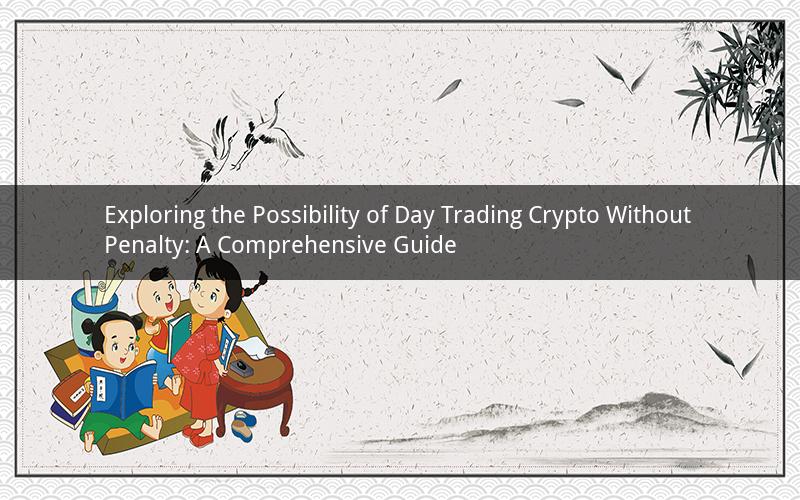 Exploring the Possibility of Day Trading Crypto Without Penalty: A Comprehensive Guide